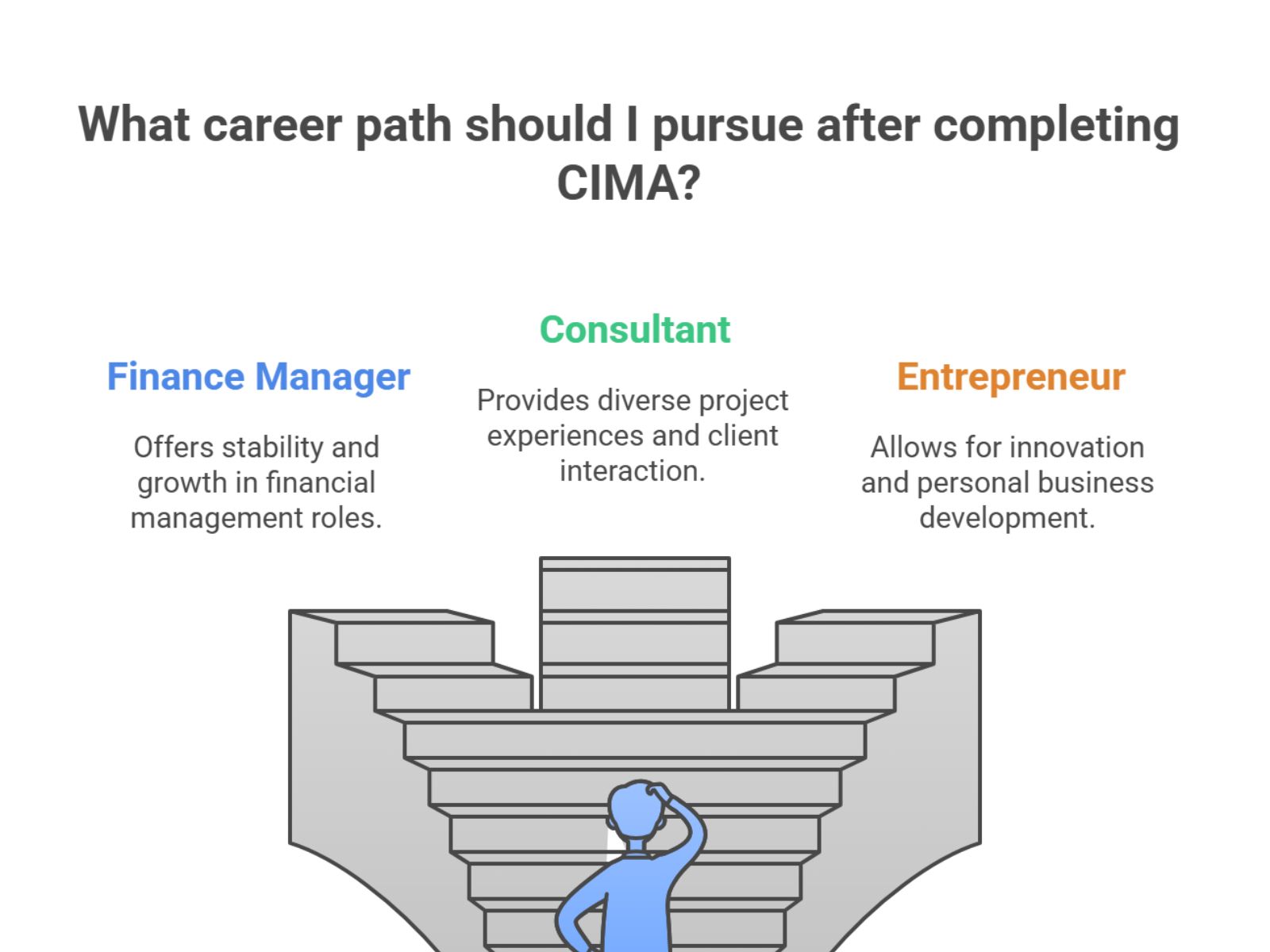 What career path should I pursue after completing CIMA?

Finance Manager

Offers stability and growth in financial management roles.

Consultant

Provides diverse project experiences and client interaction.

Entrepreneur

Allows for innovation and personal business development.